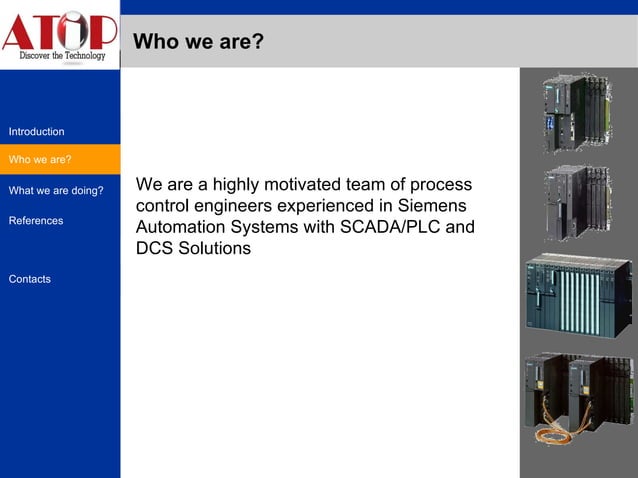 ATOP
Discover the Technology

Who we are?

Introduction

Who we are?

What we are doing?

References

Contacts

We are a highly motivated team of process control engineers experienced in Siemens Automation Systems with SCADA/PLC and DCS Solutions